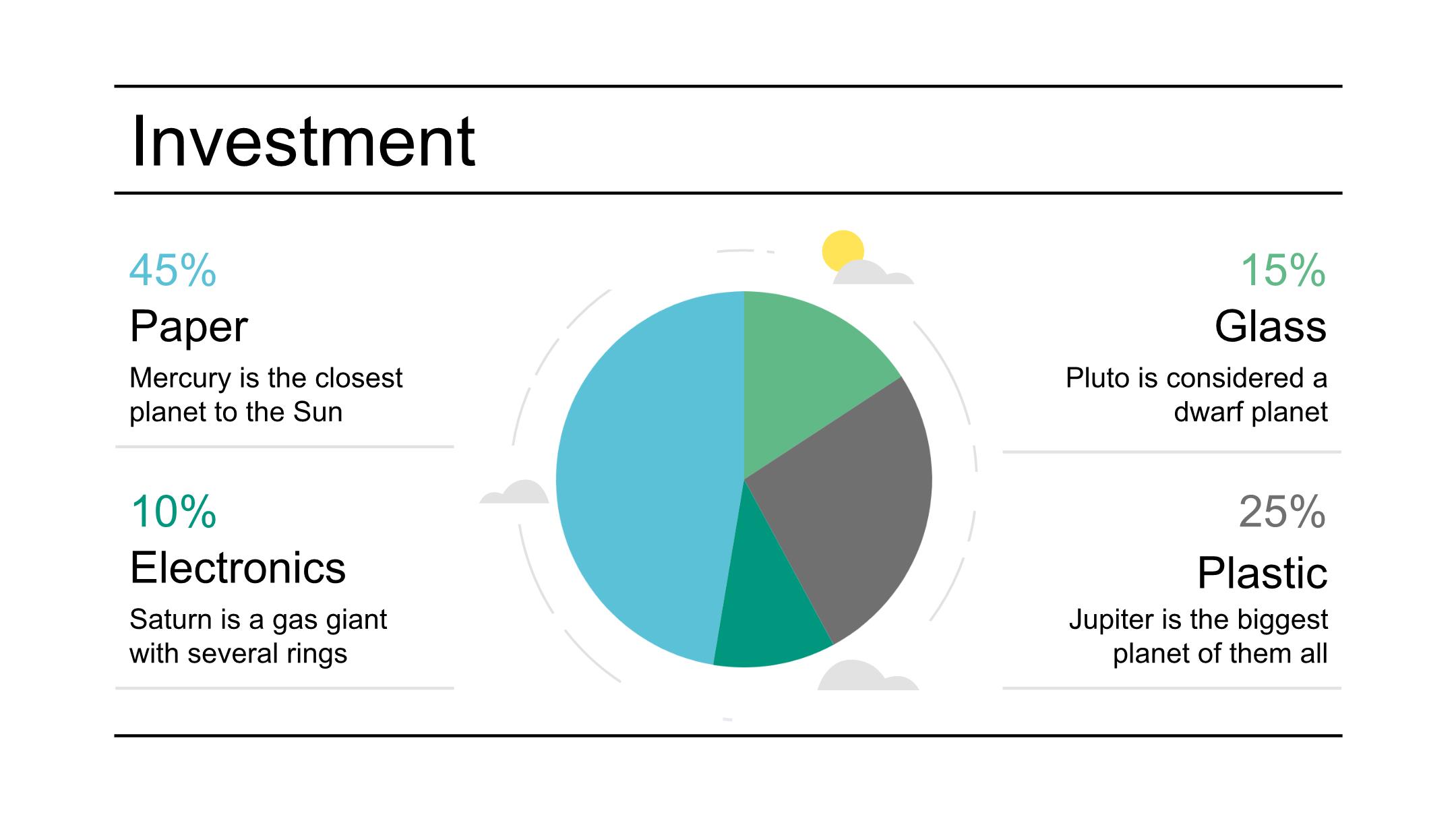 Investment

45%
Paper
Mercury is the closest planet to the Sun

10%
Electronics
Saturn is a gas giant with several rings

15%
Glass
Pluto is considered a dwarf planet

25%
Plastic
Jupiter is the biggest planet of them all